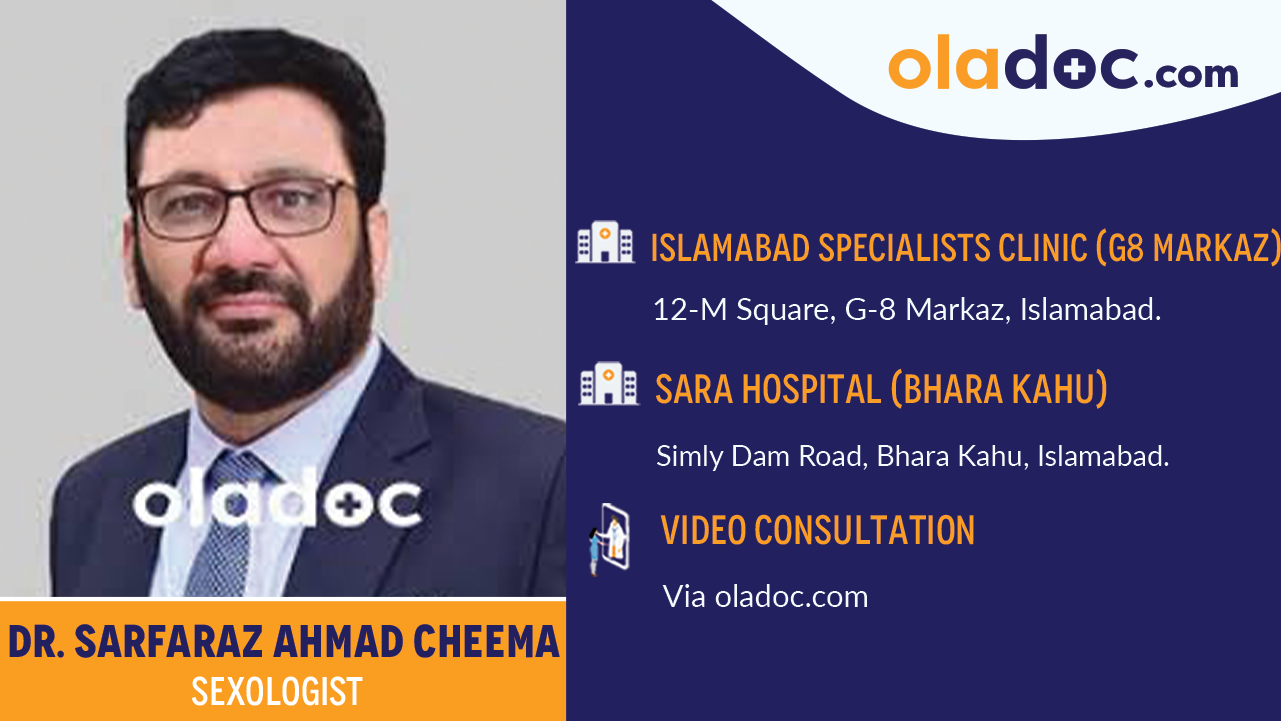 oladoc.com

ISLAMABAD SPECIALISTS CLINIC (G8 MARKAZ)
12-M Square, G-8 Markaz, Islamabad.

SARA HOSPITAL (BHARA KAHU)
Simly Dam Road, Bhara Kahu, Islamabad.

VIDEO CONSULTATION
Via oladoc.com

oladoc

DR. SARFARAZ AHMAD CHEEMA
SEXOLOGIST